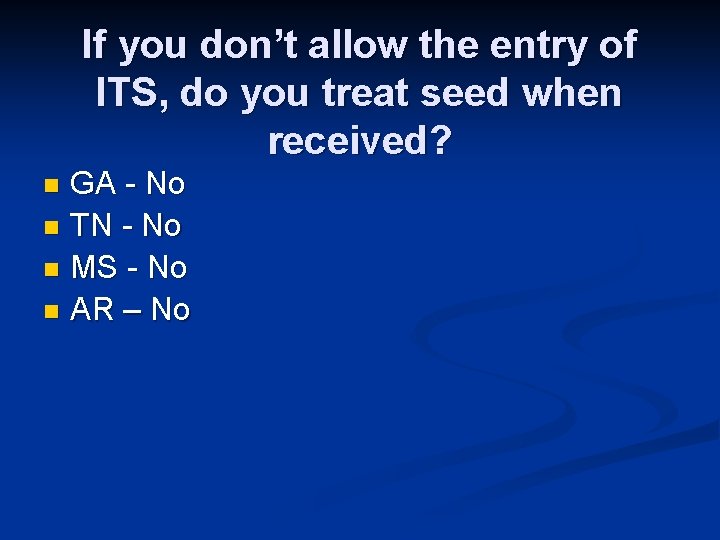 If you don’t allow the entry of ITS, do you treat seed when received?

- GA - No
- TN - No
- MS - No
- AR – No